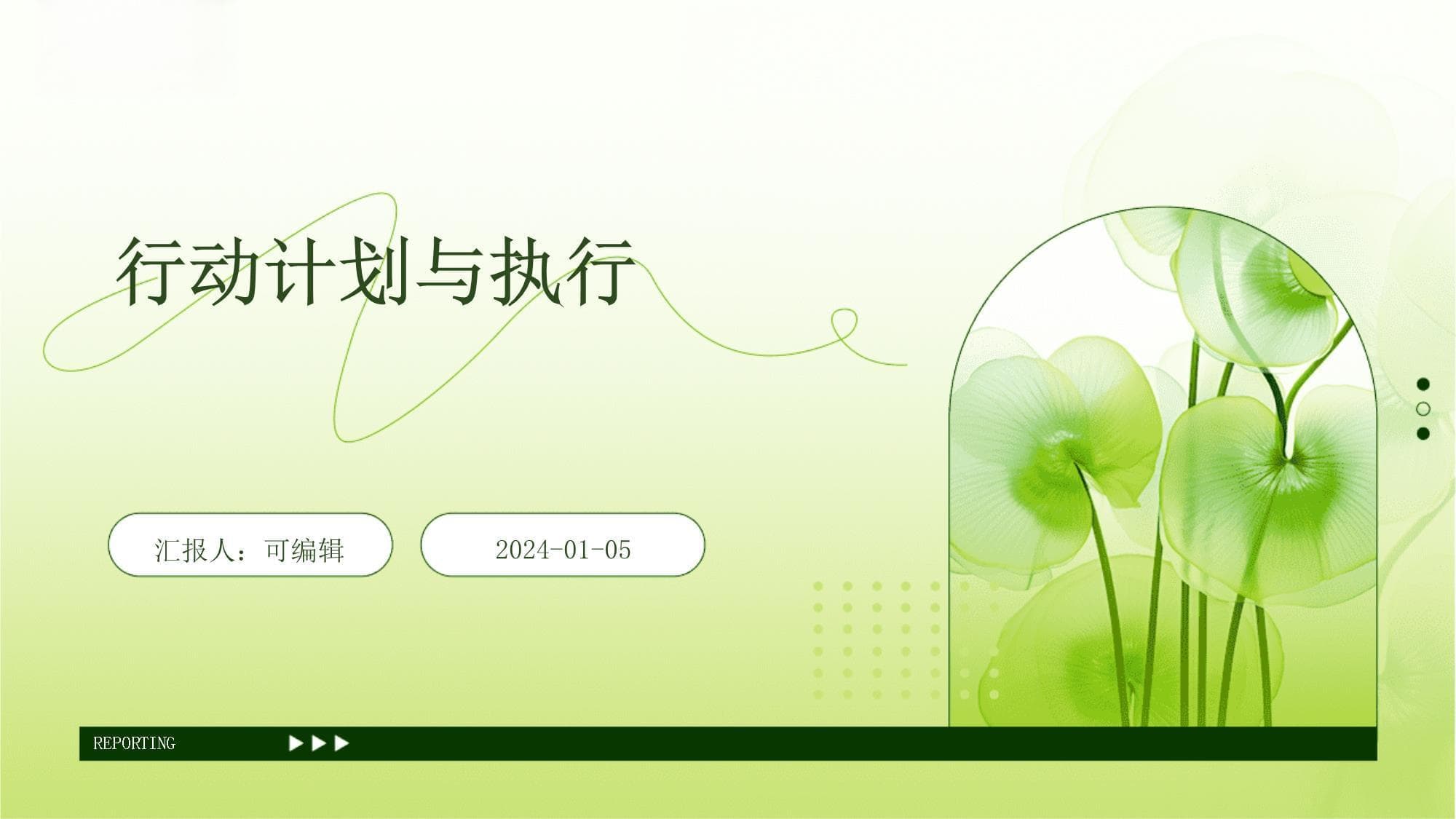 行动计划与执行

汇报人：可编辑

2024-01-05

REPORTING